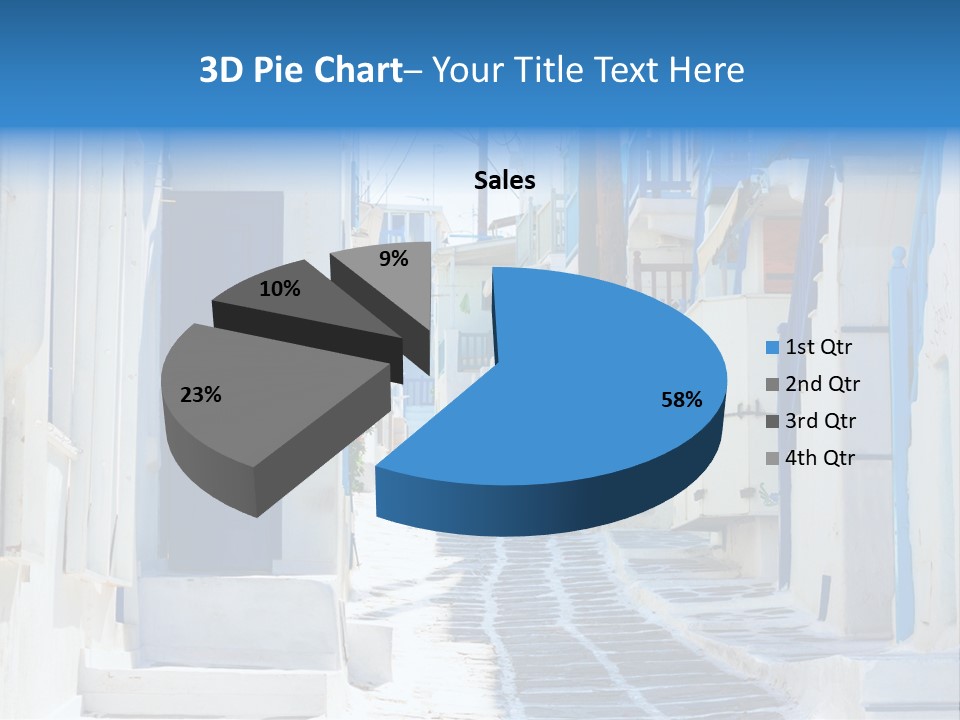 3D Pie Chart– Your Title Text Here

Sales

9%

10%

23%

58%

1st Qtr
2nd Qtr
3rd Qtr
4th Qtr